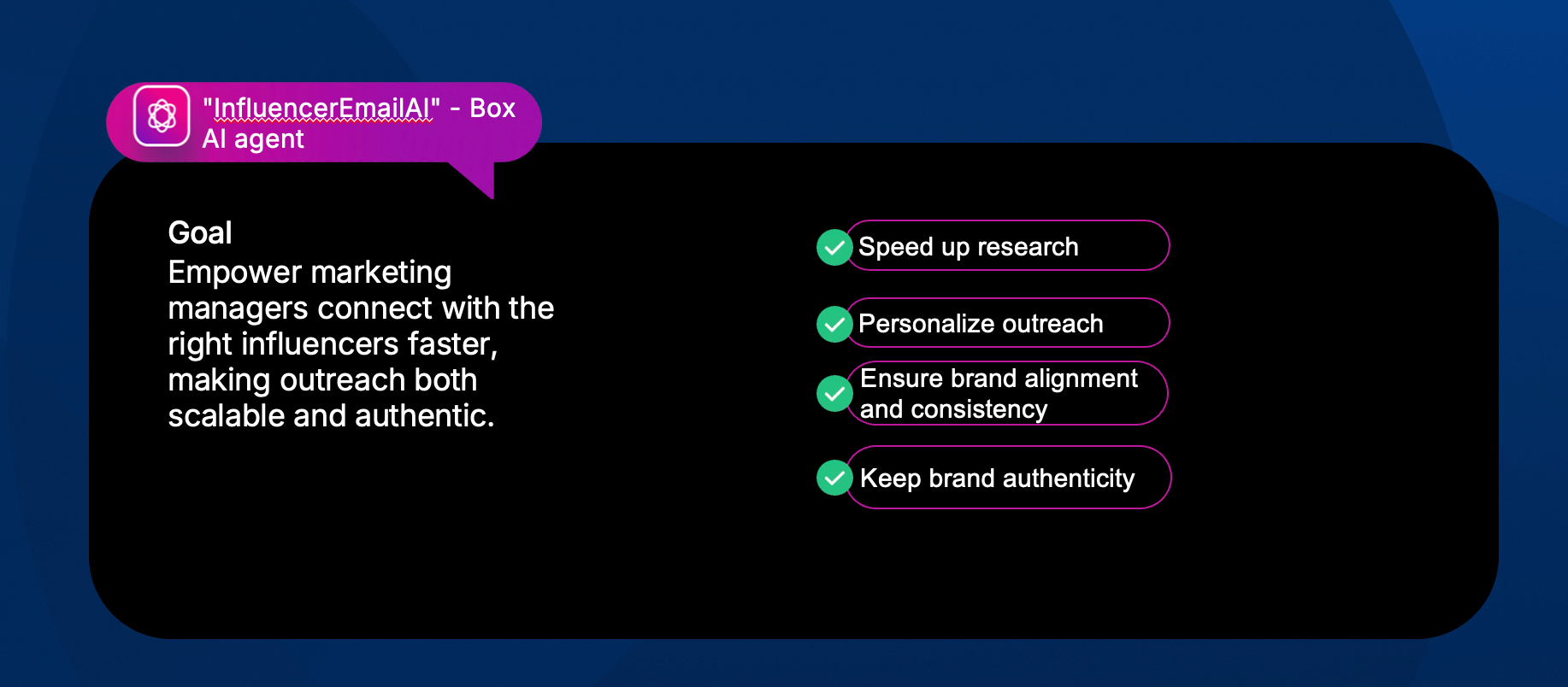 "InfluencerEmailAI" - Box AI agent

Goal
Empower marketing managers connect with the right influencers faster, making outreach both scalable and authentic.

Speed up research

Personalize outreach

Ensure brand alignment and consistency

Keep brand authenticity